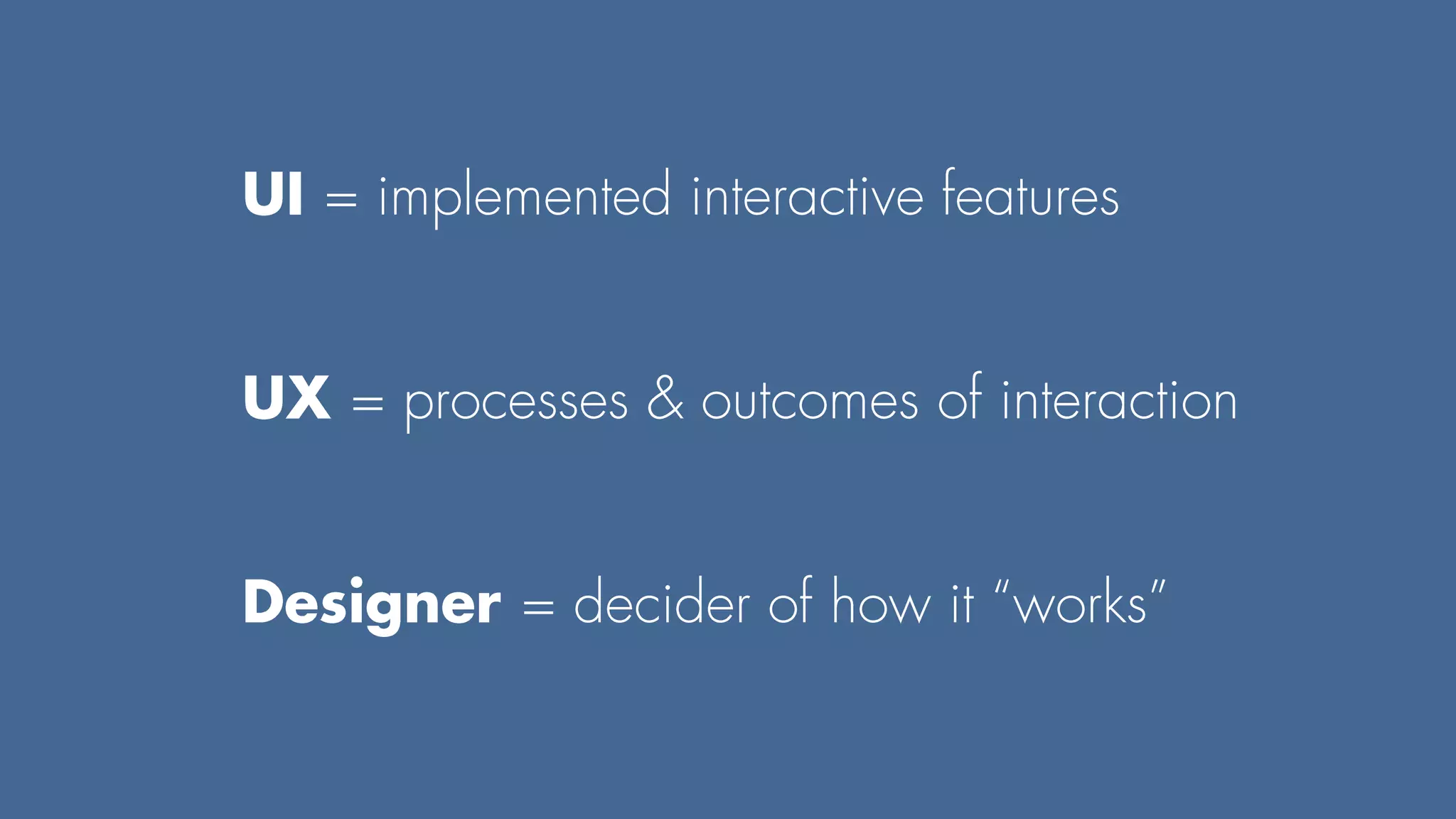 UI = implemented interactive features

UX = processes & outcomes of interaction

Designer = decider of how it “works”